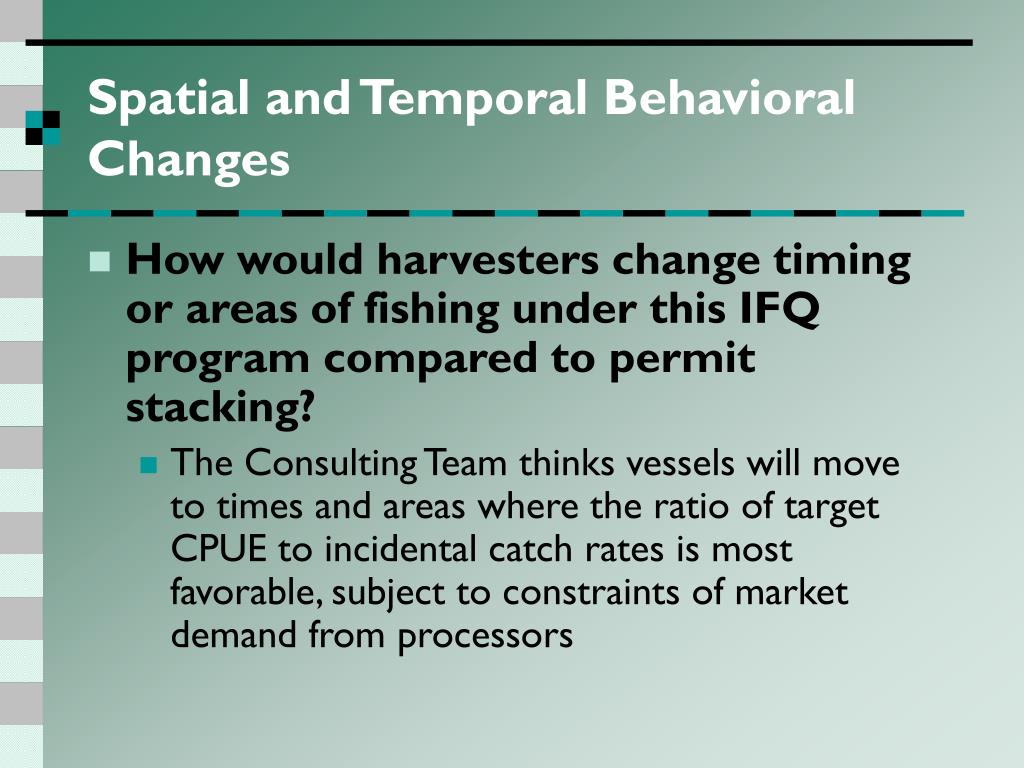 Spatial and Temporal Behavioral Changes

How would harvesters change timing or areas of fishing under this IFQ program compared to permit stacking?

The Consulting Team thinks vessels will move to times and areas where the ratio of target CPUE to incidental catch rates is most favorable, subject to constraints of market demand from processors